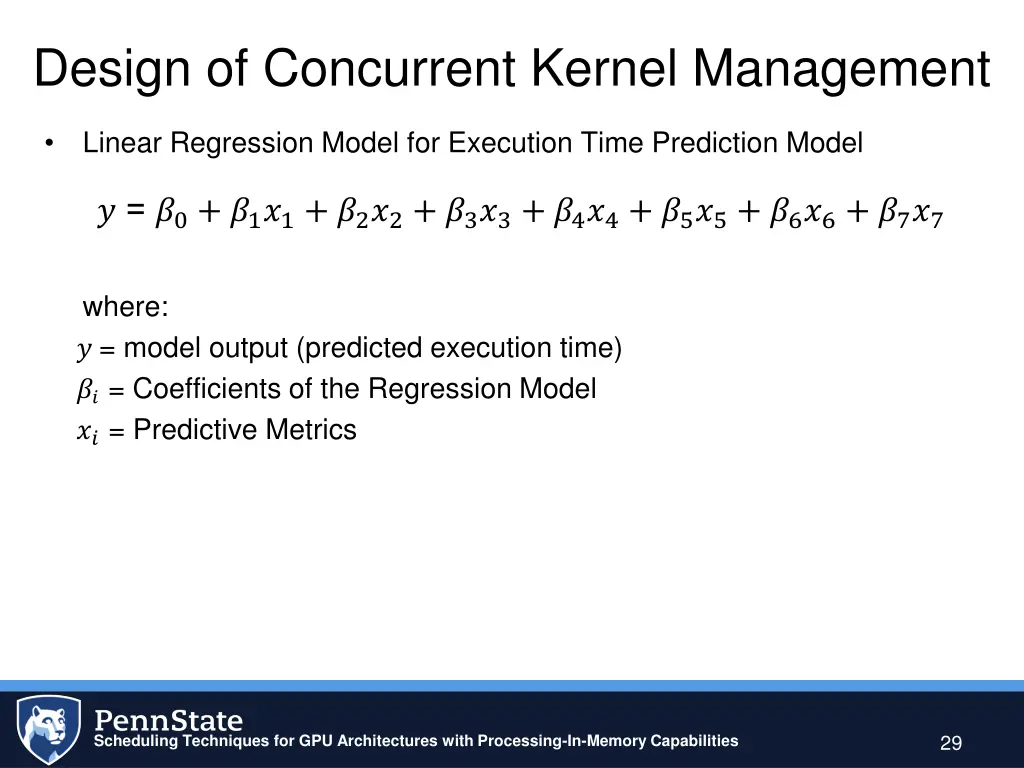 Design of Concurrent Kernel Management

• Linear Regression Model for Execution Time Prediction Model

$y = \beta_0 + \beta_1 x_1 + \beta_2 x_2 + \beta_3 x_3 + \beta_4 x_4 + \beta_5 x_5 + \beta_6 x_6 + \beta_7 x_7$

where:
$y$ = model output (predicted execution time)
$\beta_i$ = Coefficients of the Regression Model
$x_i$ = Predictive Metrics

PennState
Scheduling Techniques for GPU Architectures with Processing-In-Memory Capabilities

29